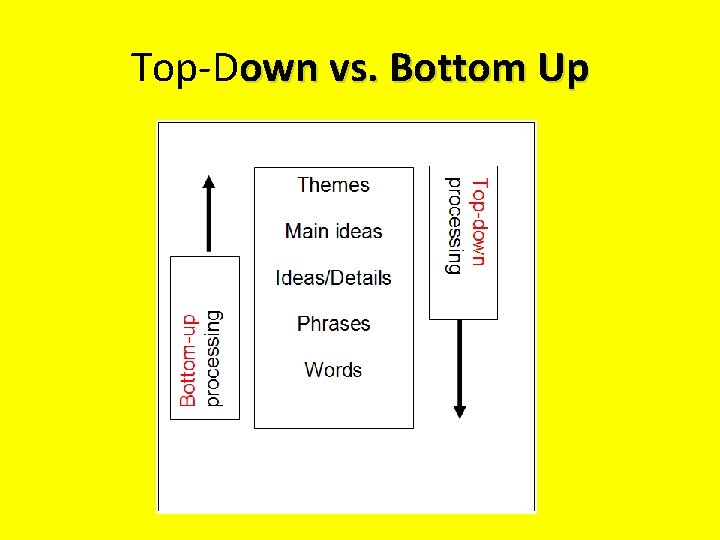 Top-Down vs. Bottom Up

Bottom-up
processing

Themes

Main ideas

Ideas/Details

Phrases

Words

Top-down
processing